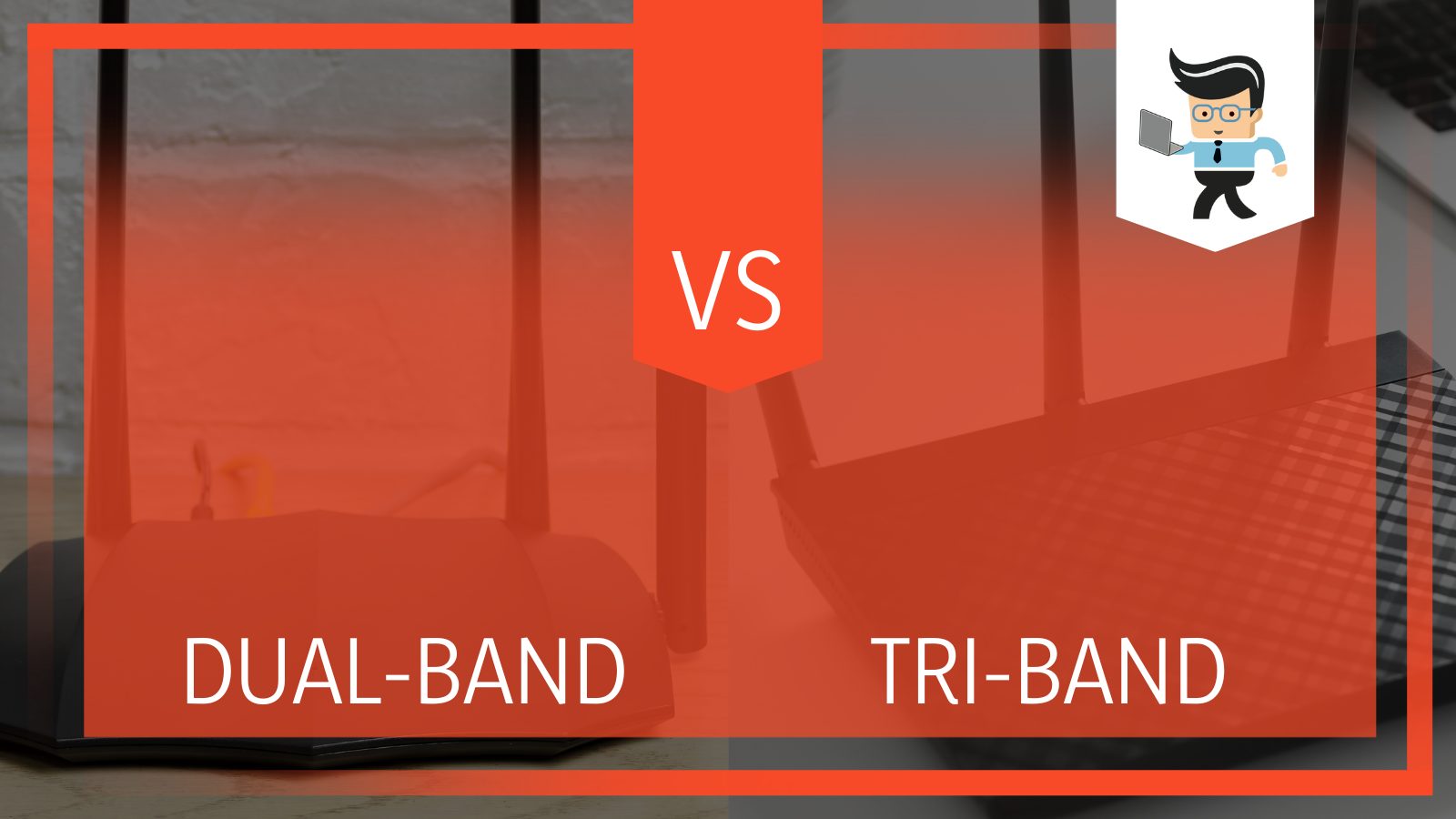 VS

DUAL-BAND

TRI-BAND